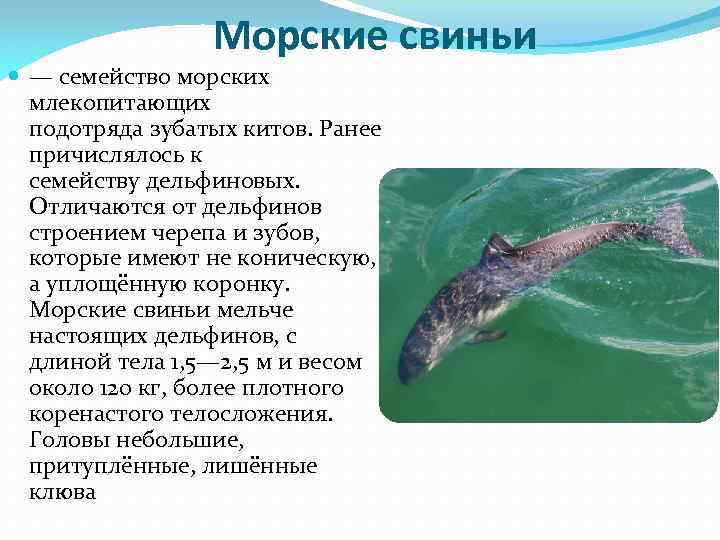 Морские свиньи

— семейство морских млекопитающих подотряда зубатых китов. Ранее причислялось к семейству дельфиновых. Отличаются от дельфинов строением черепа и зубов, которые имеют не коническую, а уплощённую коронку. Морские свиньи мельче настоящих дельфинов, с длиной тела 1,5—2,5 м и весом около 120 кг, более плотного коренастого телосложения. Головы небольшие, притуплённые, лишённые клюва